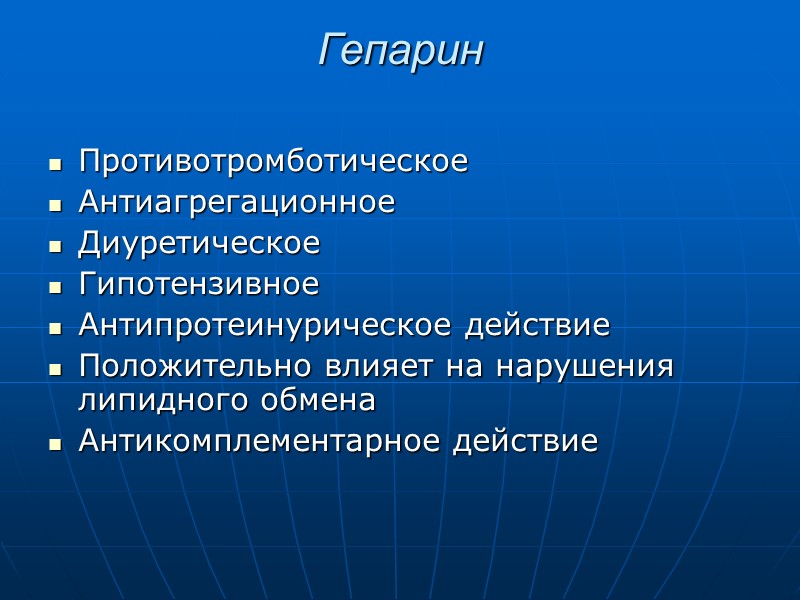 Гепарин

- Противотромботическое
- Антиагрегационное
- Диуретическое
- Гипотензивное
- Антипротеинурическое действие
- Положительно влияет на нарушения липидного обмена
- Антикомплементарное действие